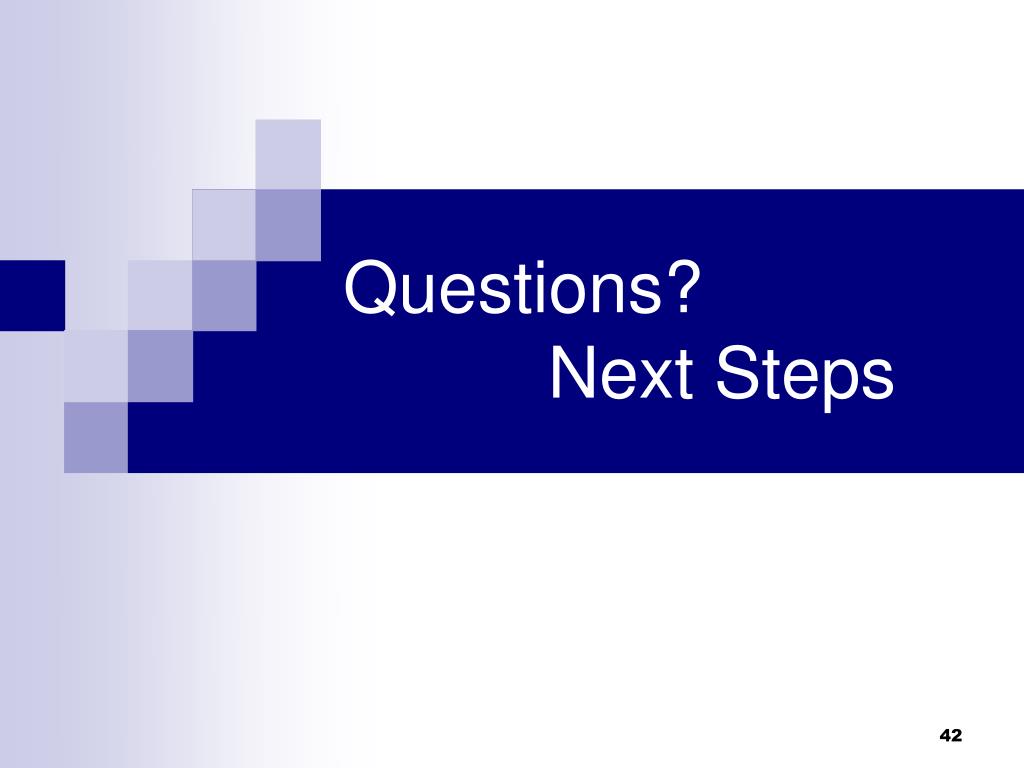 Questions?
Next Steps

42